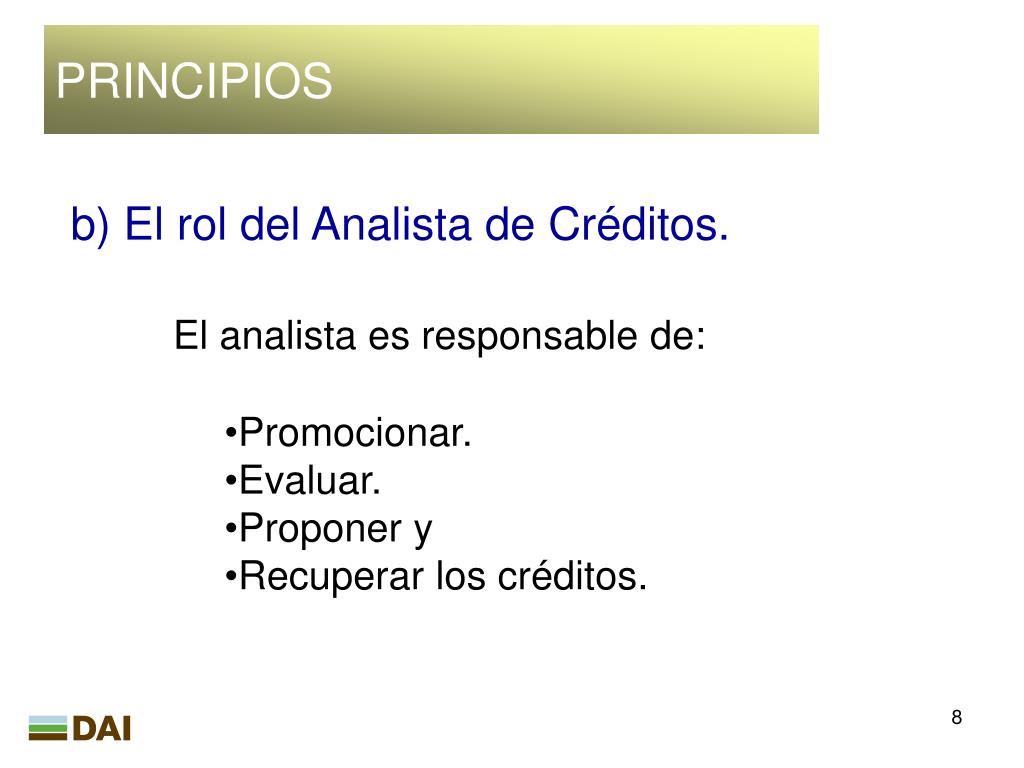 PRINCIPIOS

b) El rol del Analista de Créditos.

El analista es responsable de:

•Promocionar.
•Evaluar.
•Proponer y
•Recuperar los créditos.

DAI

8